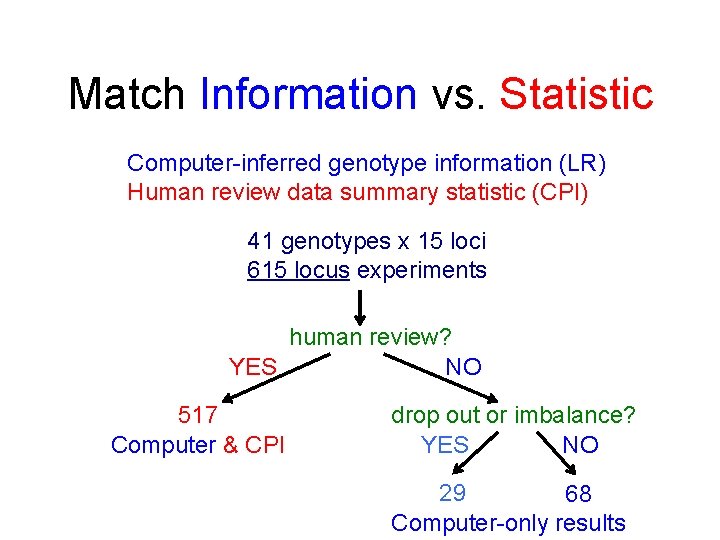 Match Information vs. Statistic

Computer-inferred genotype information (LR)
Human review data summary statistic (CPI)

41 genotypes x 15 loci
615 locus experiments

human review?

YES

NO

517
Computer & CPI

drop out or imbalance?

YES

NO

29

68

Computer-only results